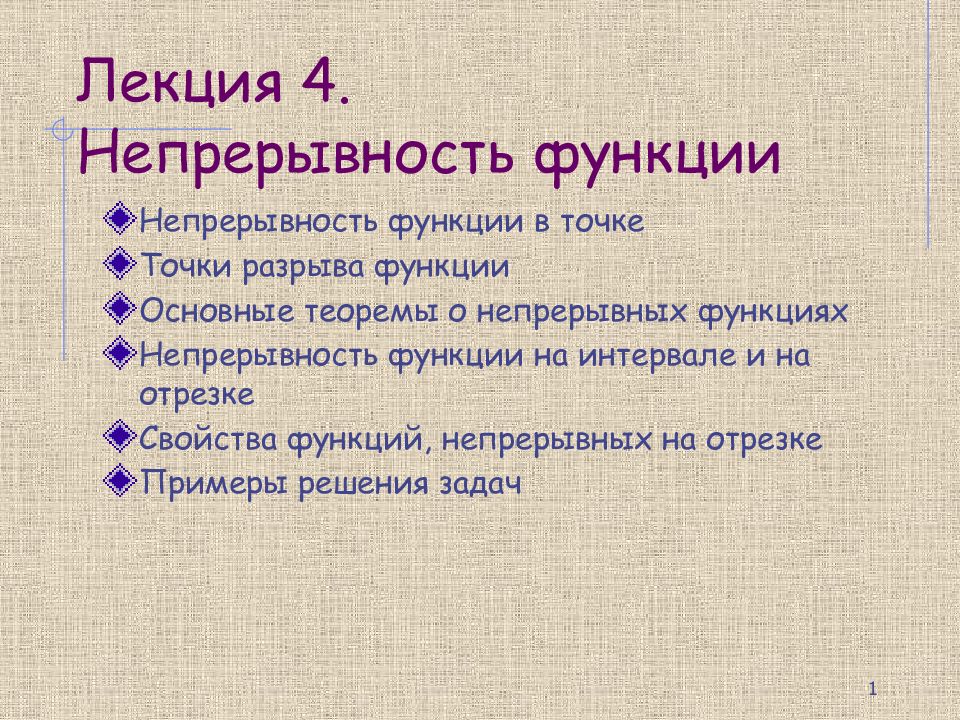 Лекция 4.
Непрерывность функции

Непрерывность функции в точке
Точки разрыва функции
Основные теоремы о непрерывных функциях
Непрерывность функции на интервале и на отрезке
Свойства функций, непрерывных на отрезке
Примеры решения задач

1